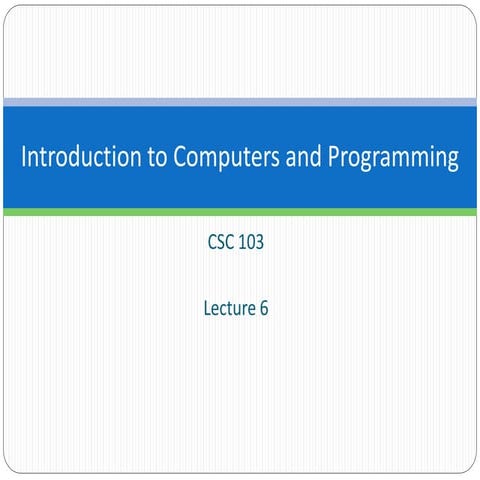 Introduction to Computers and Programming

CSC 103

Lecture 6